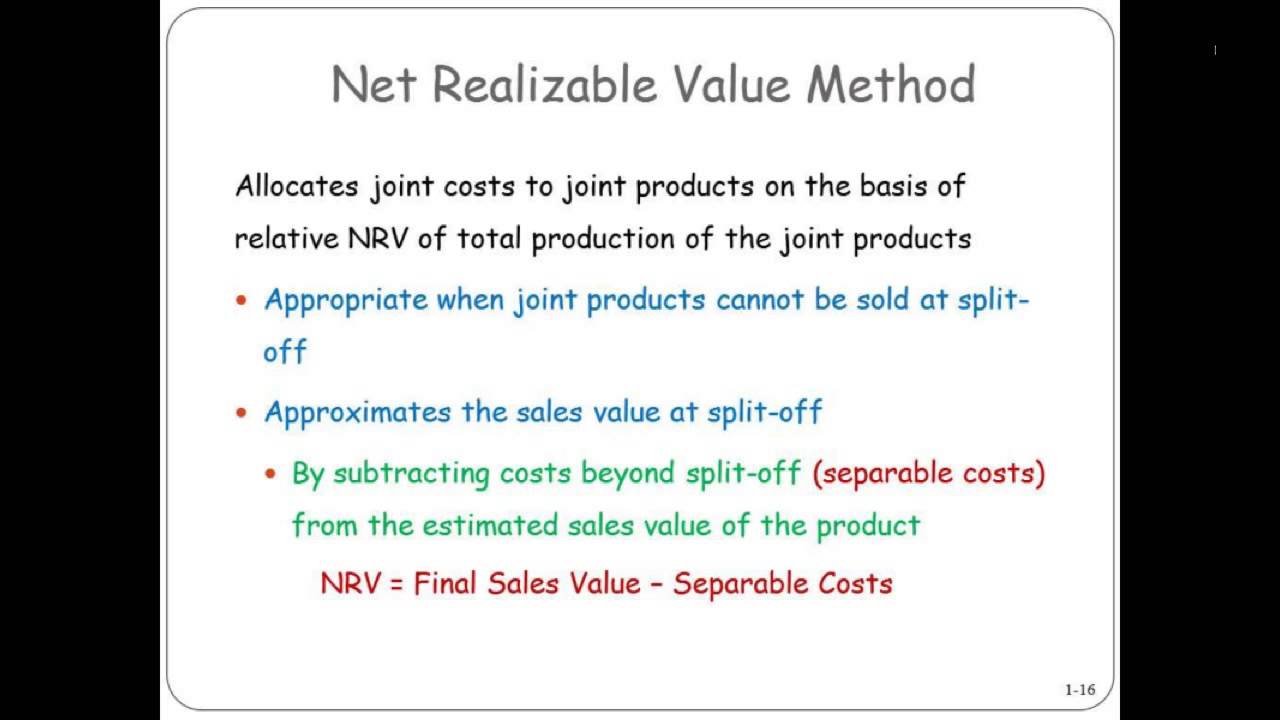 Net Realizable Value Method

Allocates joint costs to joint products on the basis of relative NRV of total production of the joint products

• Appropriate when joint products cannot be sold at split-off

• Approximates the sales value at split-off

• By subtracting costs beyond split-off (separable costs) from the estimated sales value of the product

NRV = Final Sales Value – Separable Costs

1-16